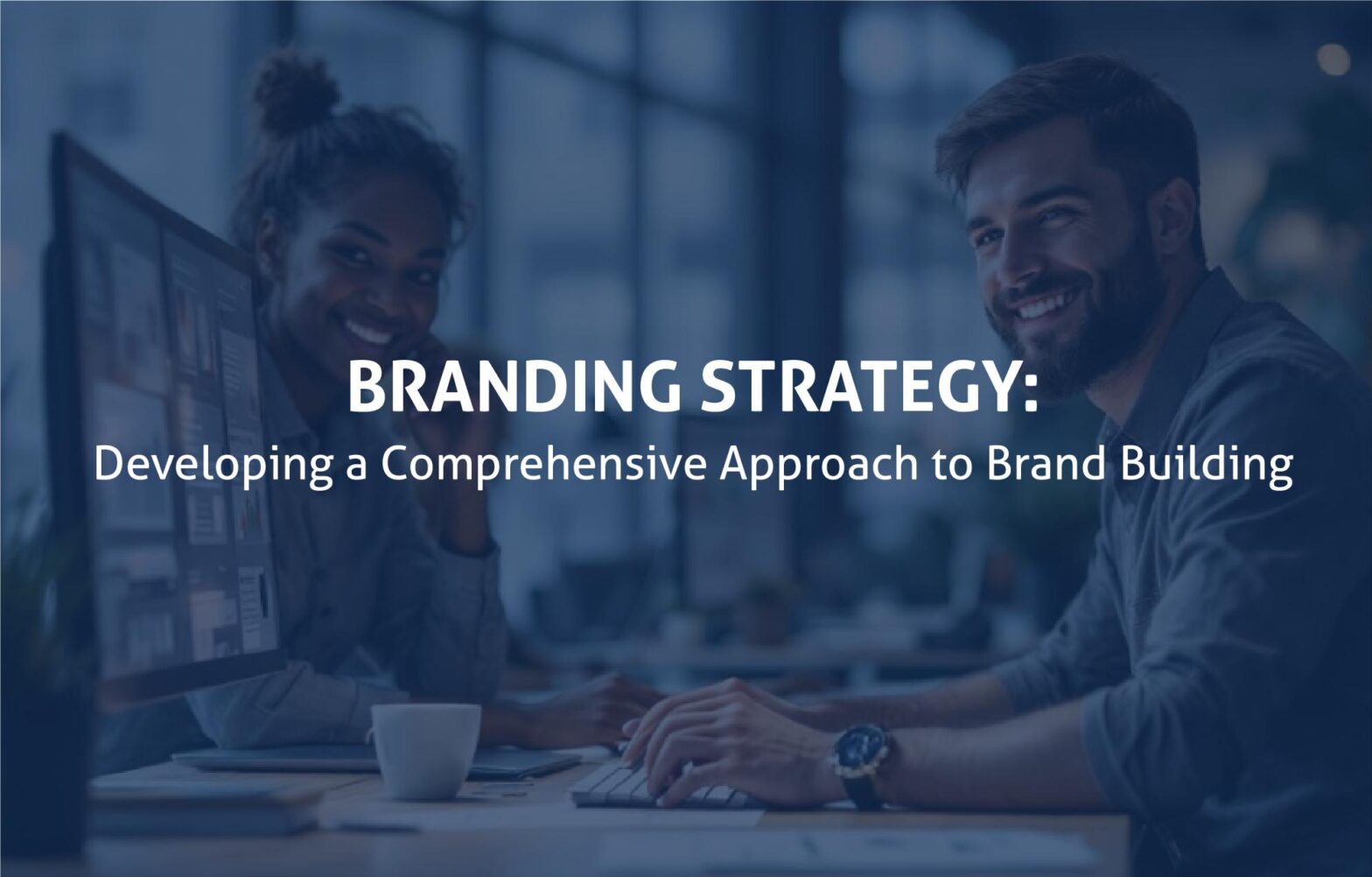 BRANDING STRATEGY:
Developing a Comprehensive Approach to Brand Building